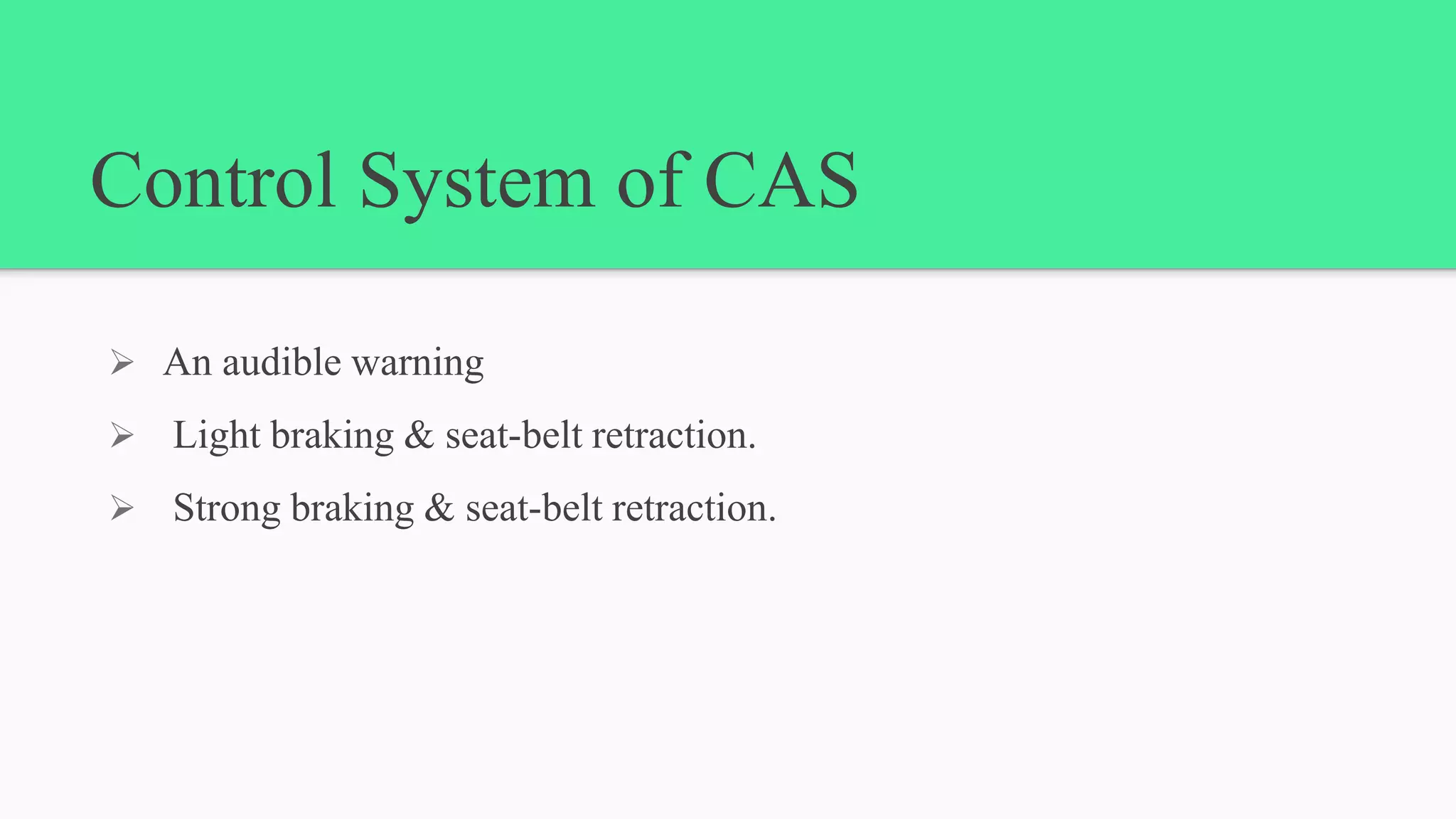 Control System of CAS

➢ An audible warning

➢ Light braking & seat-belt retraction.

➢ Strong braking & seat-belt retraction.